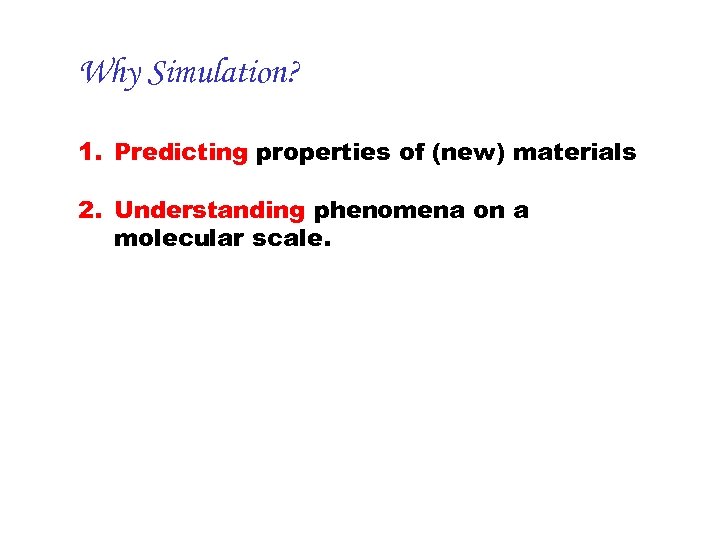 Why Simulation?

1. Predicting properties of (new) materials

2. Understanding phenomena on a molecular scale.